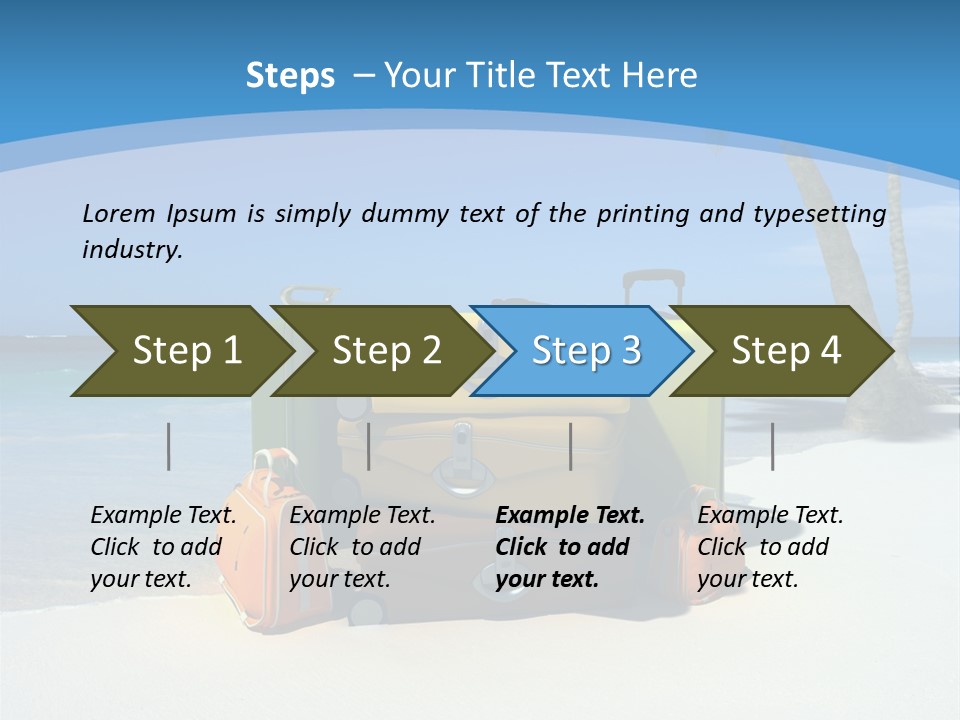 Steps – Your Title Text Here

Lorem Ipsum is simply dummy text of the printing and typesetting industry.

Step 1

Step 2

Step 3

Step 4

Example Text. Click to add your text.

Example Text. Click to add your text.

Example Text. Click to add your text.

Example Text. Click to add your text.